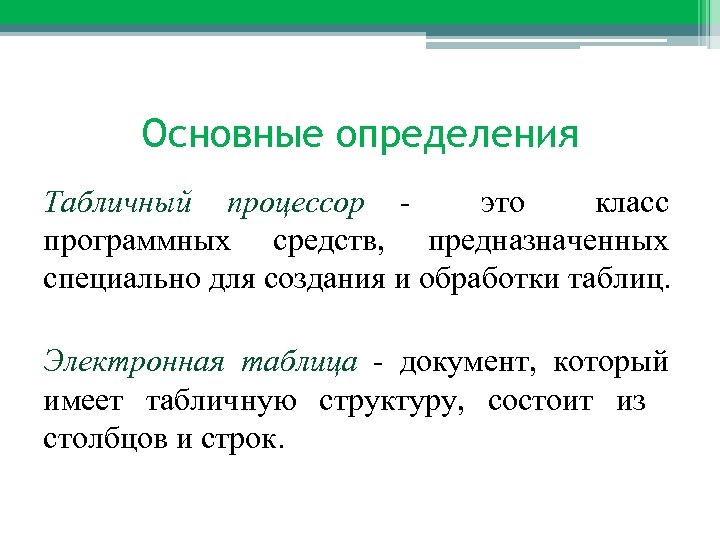 Основные определения

Табличный процессор - это класс программных средств, предназначенных специально для создания и обработки таблиц.

Электронная таблица - документ, который имеет табличную структуру, состоит из столбцов и строк.